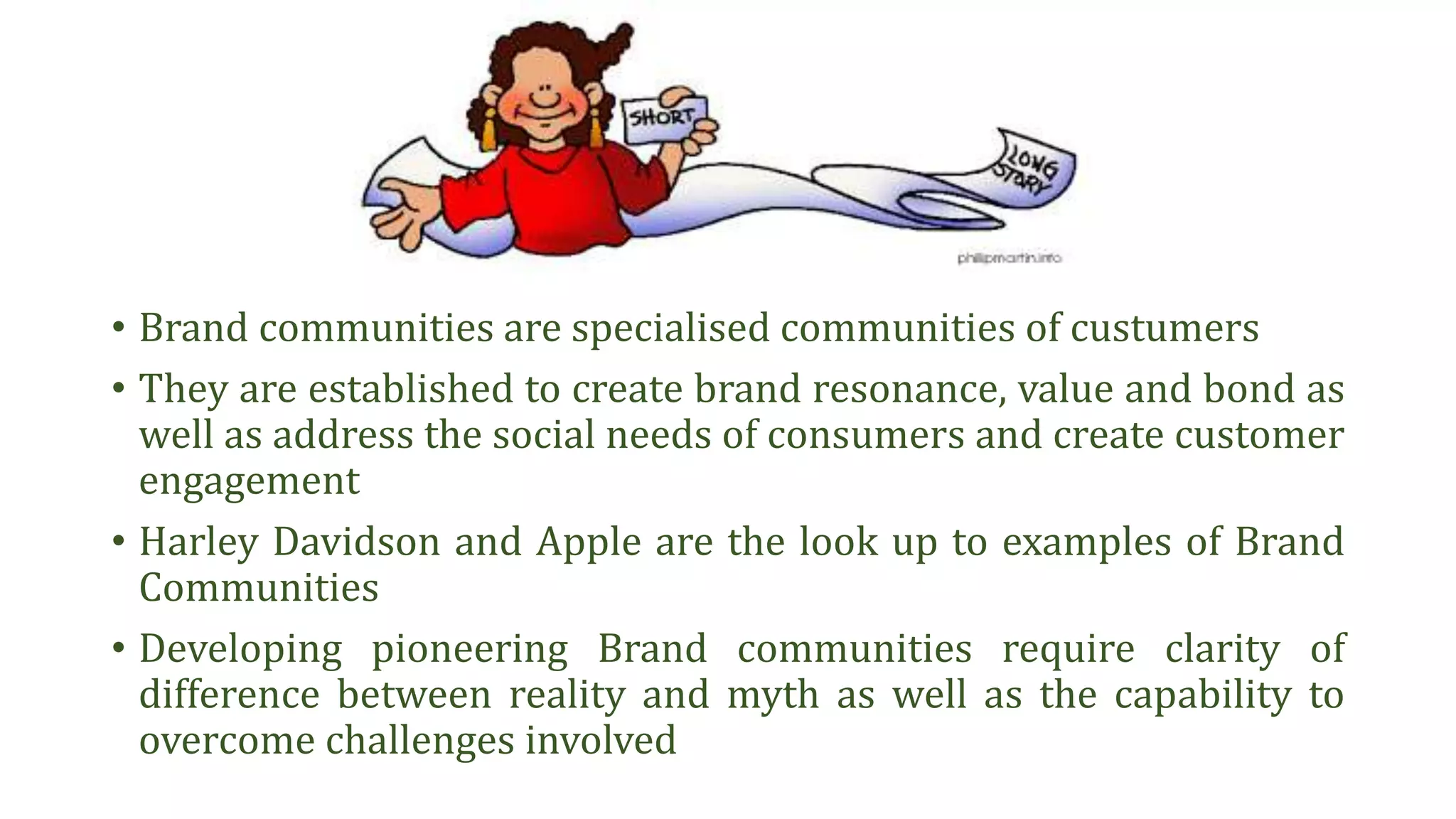 SHORT

LONG STORY

phillipmartin.info

• Brand communities are specialised communities of custumers

• They are established to create brand resonance, value and bond as well as address the social needs of consumers and create customer engagement

• Harley Davidson and Apple are the look up to examples of Brand Communities

• Developing pioneering Brand communities require clarity of difference between reality and myth as well as the capability to overcome challenges involved